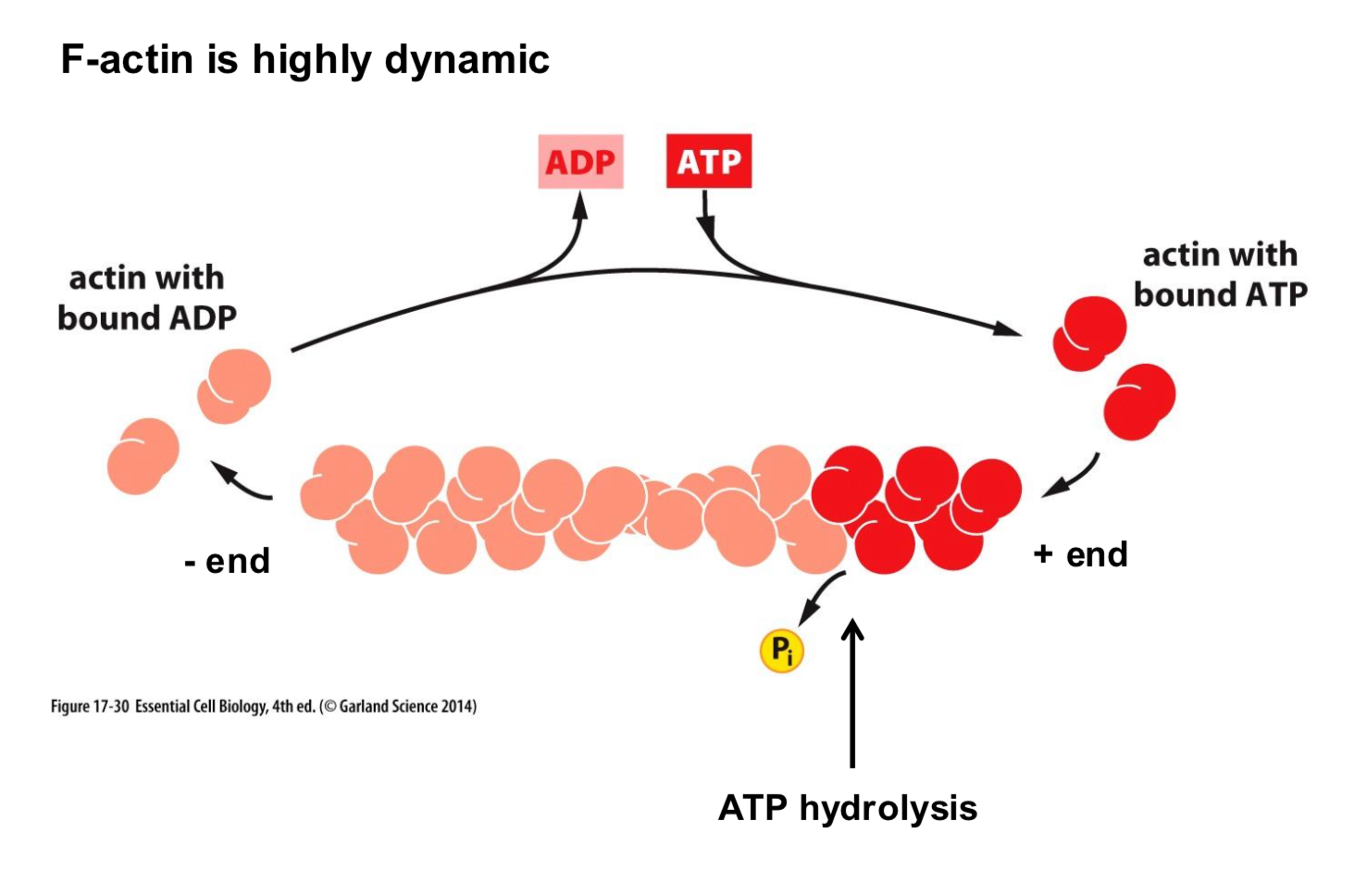 F-actin is highly dynamic

ADP

ATP

actin with bound ADP

actin with bound ATP

- end

+ end

$P_i$

Figure 17-30 Essential Cell Biology, 4th ed. (© Garland Science 2014)

ATP hydrolysis